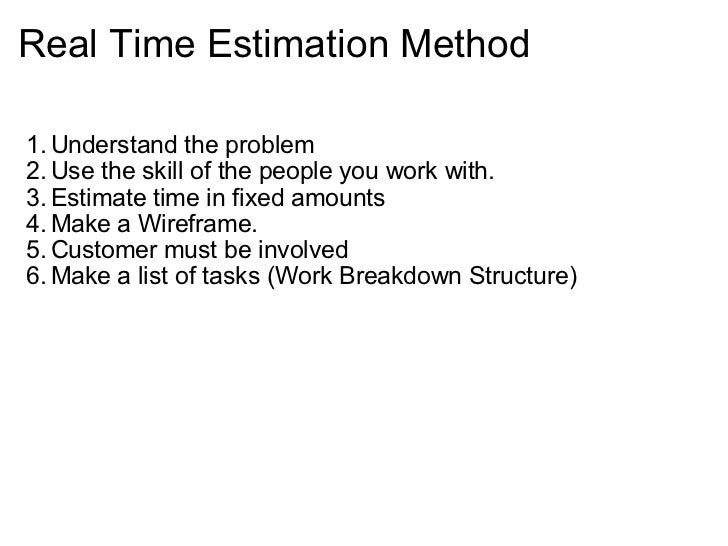 Real Time Estimation Method

1. Understand the problem
2. Use the skill of the people you work with.
3. Estimate time in fixed amounts
4. Make a Wireframe.
5. Customer must be involved
6. Make a list of tasks (Work Breakdown Structure)